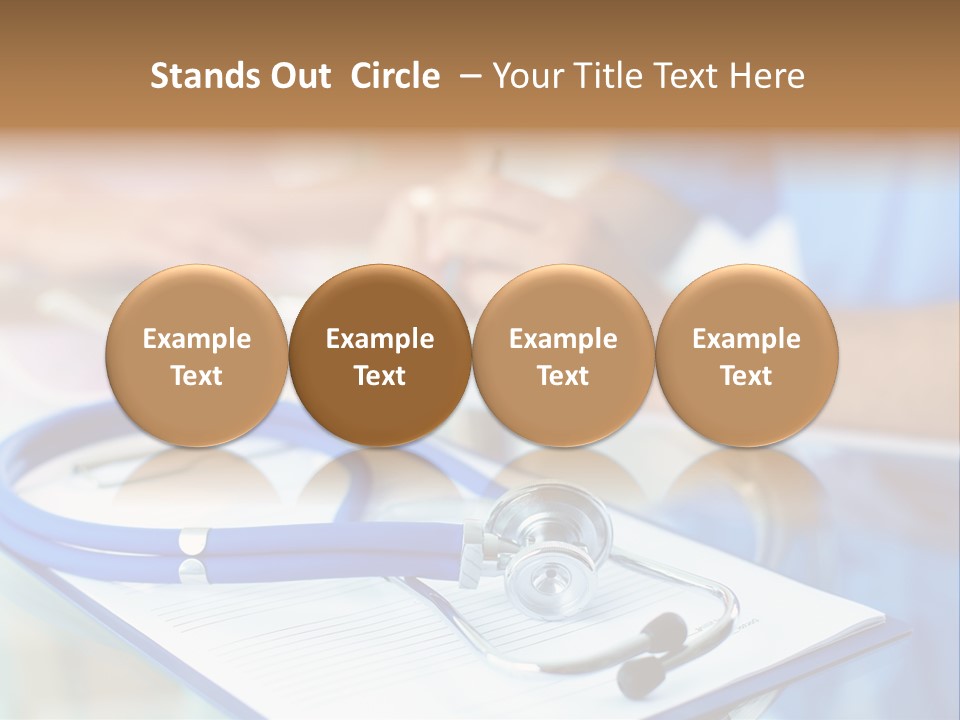 Stands Out Circle – Your Title Text Here

Example Text

Example Text

Example Text

Example Text